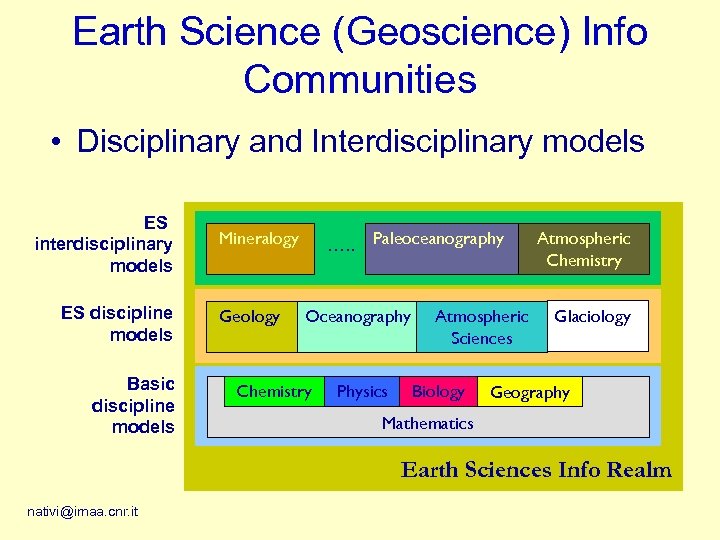 Earth Science (Geoscience) Info Communities

• Disciplinary and Interdisciplinary models

ES interdisciplinary models

Mineralogy ….. Paleoceanography Atmospheric Chemistry

ES discipline models

Geology Oceanography Atmospheric Sciences Glaciology

Basic discipline models

Chemistry Physics Biology Geography

Mathematics

Earth Sciences Info Realm

nativi@imaa.cnr.it